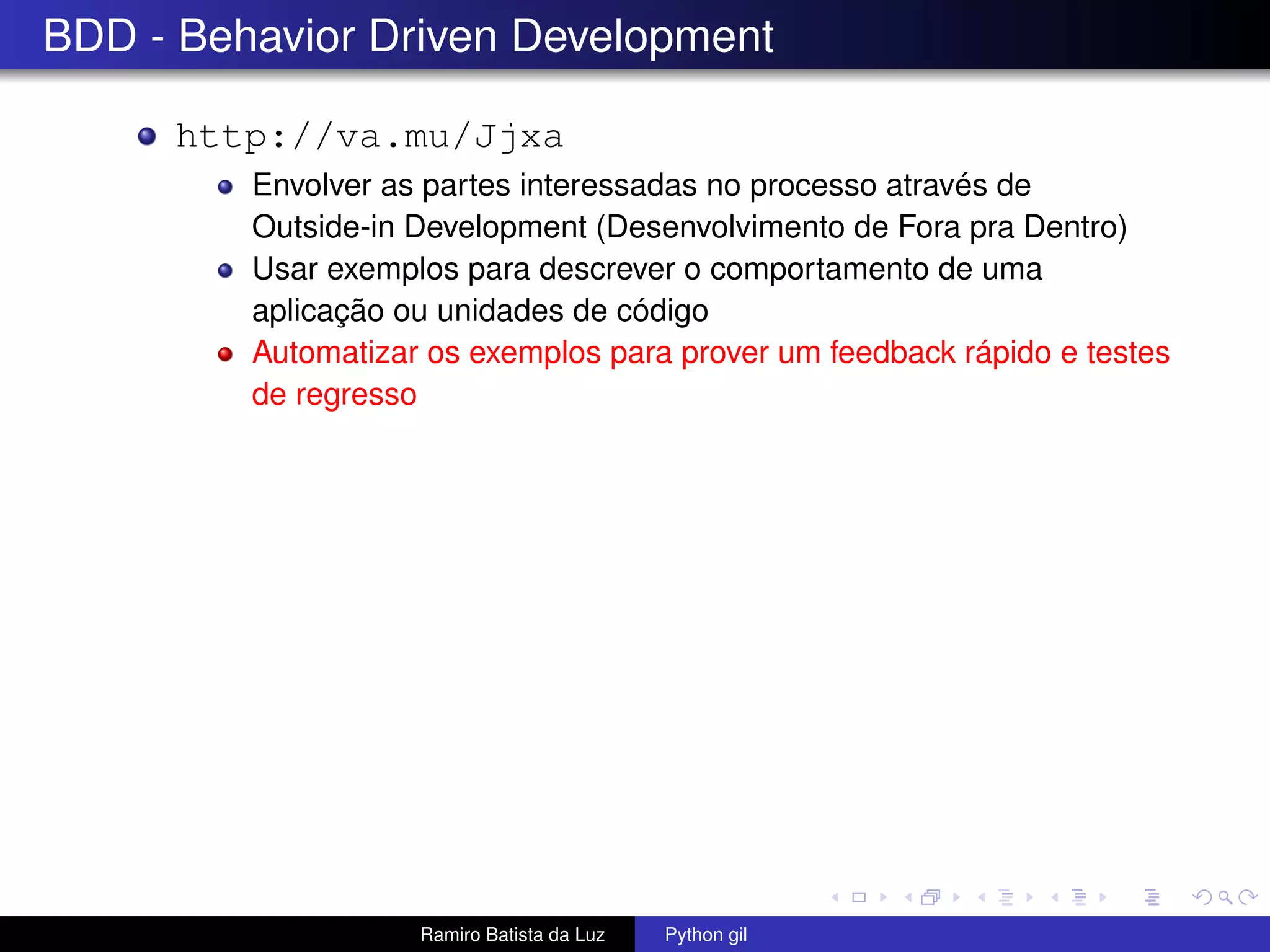 BDD - Behavior Driven Development

- http://va.mu/Jjxa
  - Envolver as partes interessadas no processo através de Outside-in Development (Desenvolvimento de Fora pra Dentro)
  - Usar exemplos para descrever o comportamento de uma aplicação ou unidades de código
  - Automatizar os exemplos para prover um feedback rápido e testes de regresso

Ramiro Batista da Luz Python gil